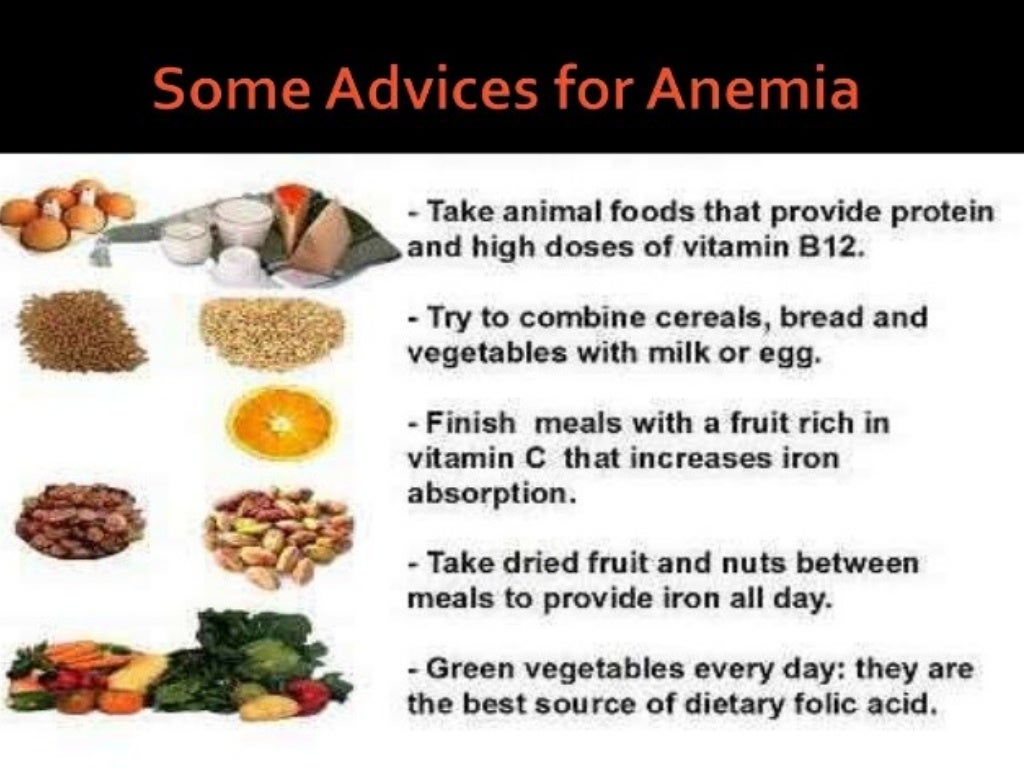 Some Advices for Anemia

- Take animal foods that provide protein and high doses of vitamin B12.

- Try to combine cereals, bread and vegetables with milk or egg.

- Finish meals with a fruit rich in vitamin C that increases iron absorption.

- Take dried fruit and nuts between meals to provide iron all day.

- Green vegetables every day: they are the best source of dietary folic acid.